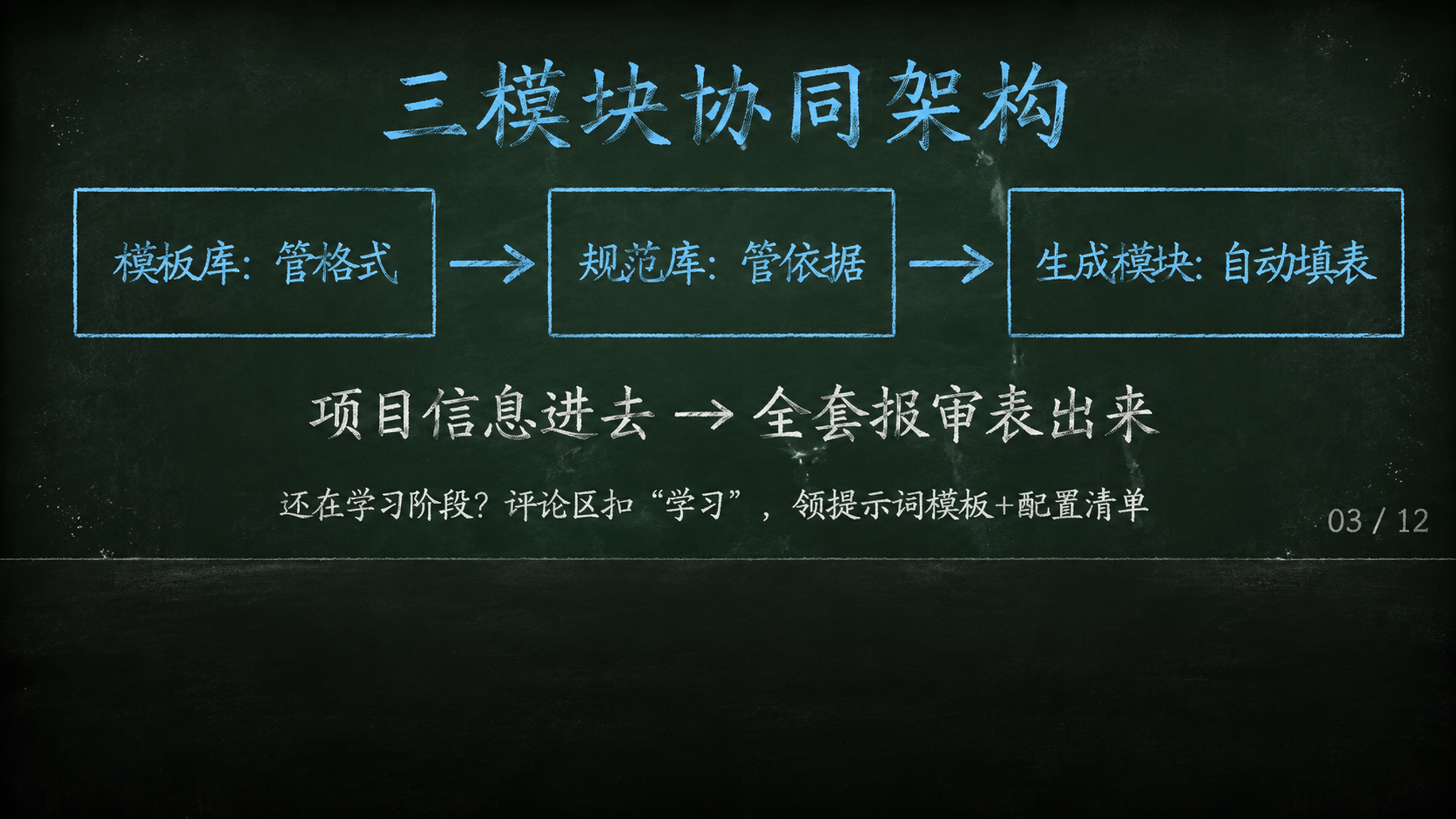 三模块协同架构

模板库：管格式 → 规范库：管依据 → 生成模块：自动填表

项目信息进去 → 全套报审表出来

还在学习阶段？评论区扣“学习”，领提示词模板+配置清单

03 / 12